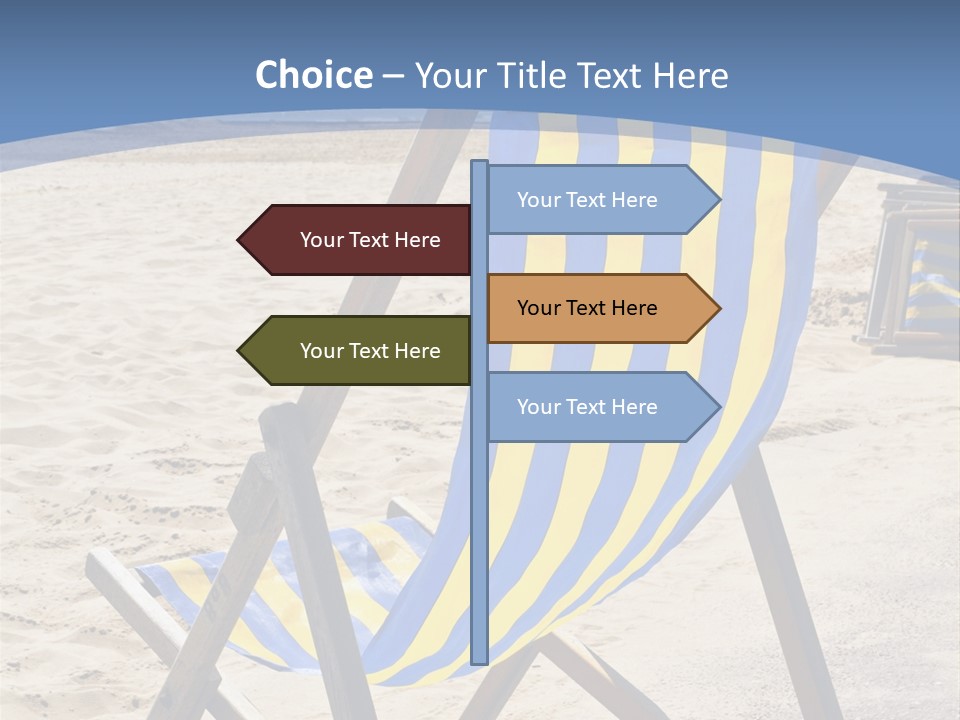 Choice – Your Title Text Here

Your Text Here

Your Text Here

Your Text Here

Your Text Here

Your Text Here